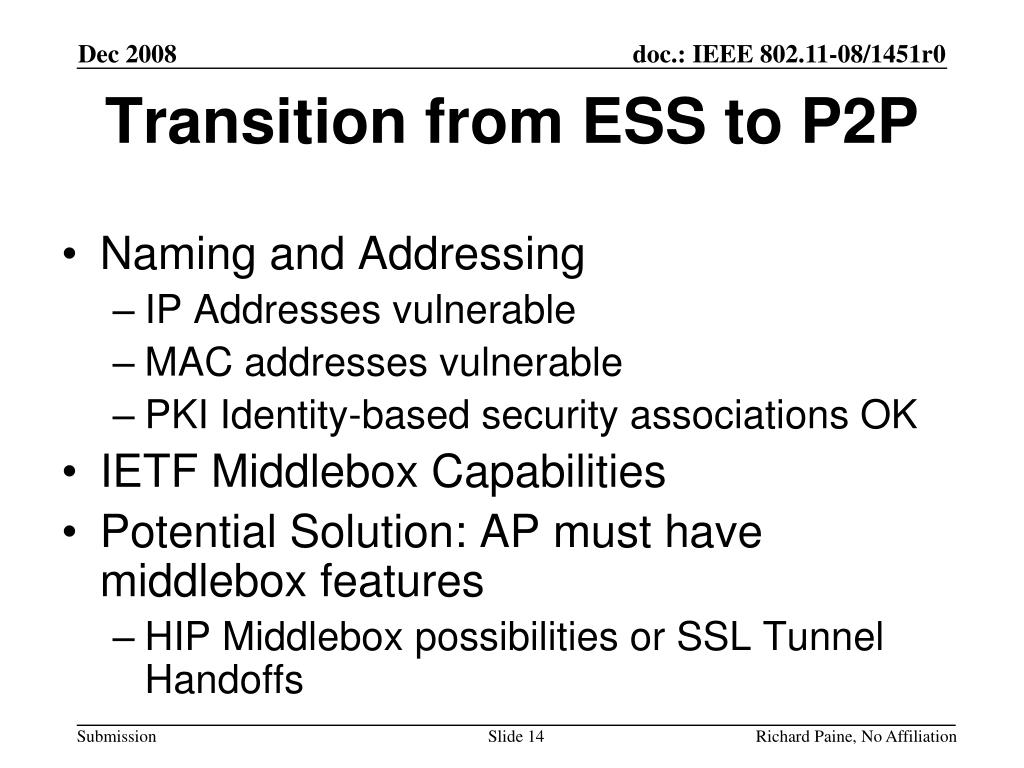 Dec 2008

doc.: IEEE 802.11-08/1451r0

Transition from ESS to P2P

• Naming and Addressing
– IP Addresses vulnerable
– MAC addresses vulnerable
– PKI Identity-based security associations OK
• IETF Middlebox Capabilities
• Potential Solution: AP must have middlebox features
– HIP Middlebox possibilities or SSL Tunnel Handoffs

Submission

Slide 14

Richard Paine, No Affiliation